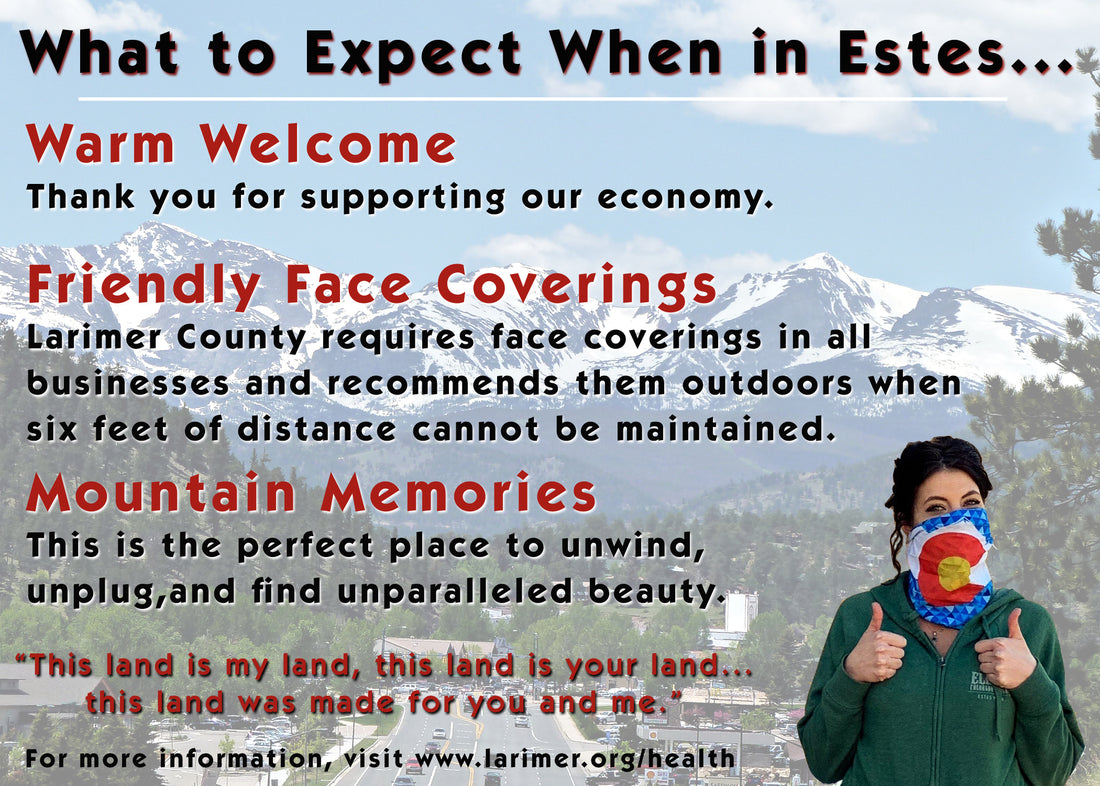 What to Expect When in Estes...

Warm Welcome
Thank you for supporting our economy.

Friendly Face Coverings
Larimer County requires face coverings in all businesses and recommends them outdoors when six feet of distance cannot be maintained.

Mountain Memories
This is the perfect place to unwind, unplug,and find unparalleled beauty.

"This land is my land, this land is your land... this land was made for you and me."

For more information, visit www.larimer.org/health